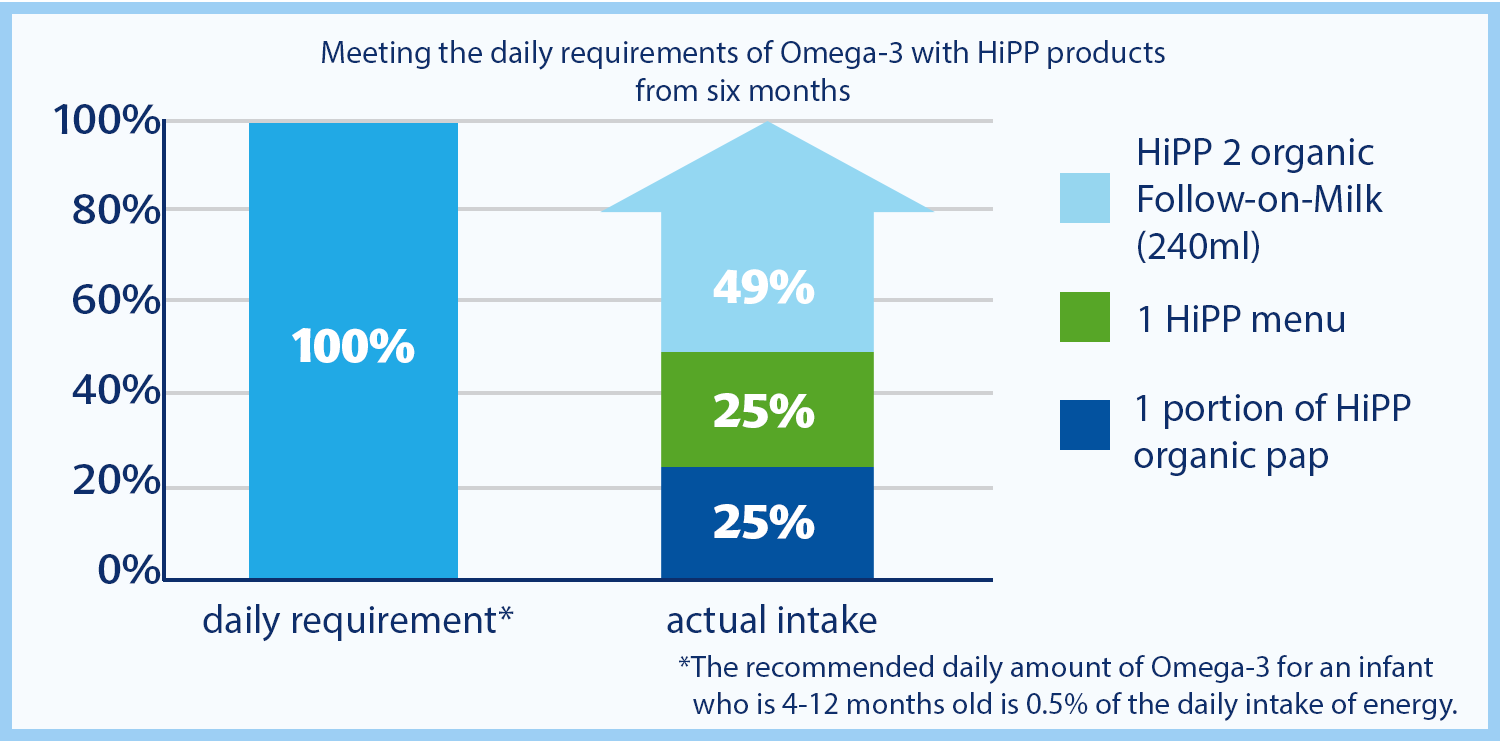 Meeting the daily requirements of Omega-3 with HiPP products from six months

100%
80%
60%
40%
20%
0%

100%

49%
25%
25%

daily requirement*

actual intake

HiPP 2 organic Follow-on-Milk (240ml)

1 HiPP menu

1 portion of HiPP organic pap

*The recommended daily amount of Omega-3 for an infant who is 4-12 months old is 0.5% of the daily intake of energy.